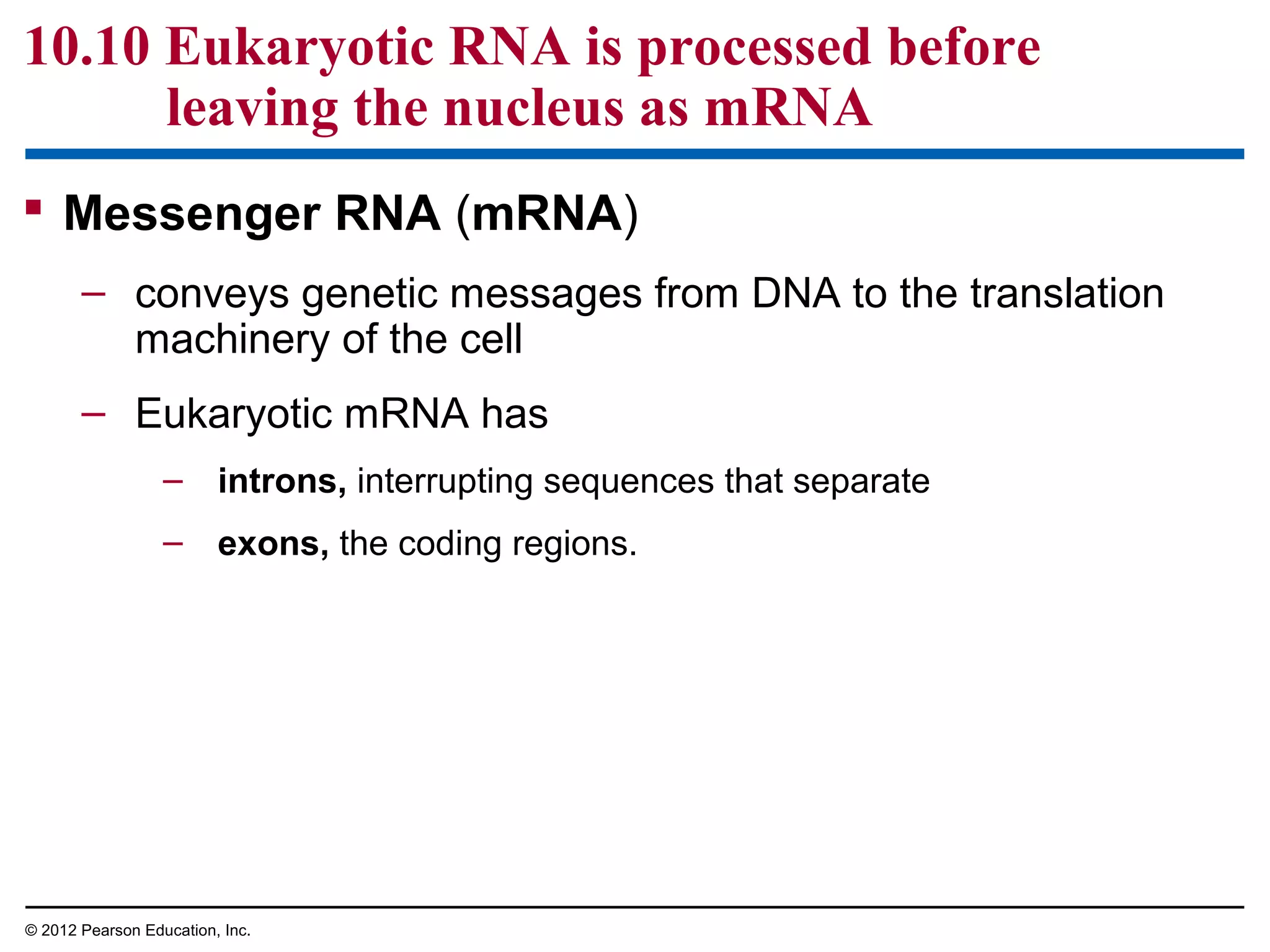 10.10 Eukaryotic RNA is processed before leaving the nucleus as mRNA

▪ Messenger RNA (mRNA)

– conveys genetic messages from DNA to the translation machinery of the cell

– Eukaryotic mRNA has

– introns, interrupting sequences that separate

– exons, the coding regions.

© 2012 Pearson Education, Inc.